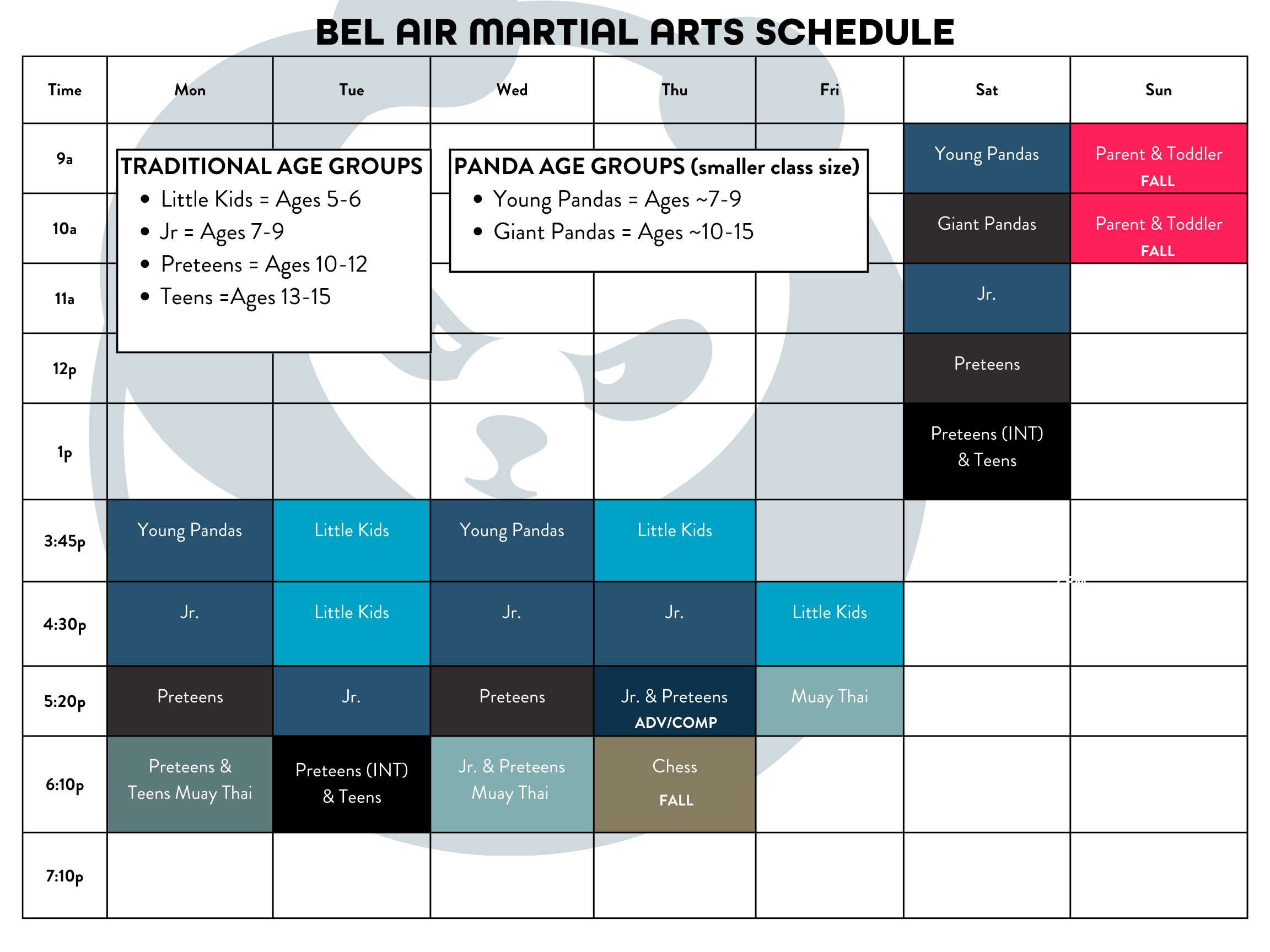 BEL AIR MARTIAL ARTS SCHEDULE

TRADITIONAL AGE GROUPS
- Little Kids = Ages 5-6
- Jr = Ages 7-9
- Preteens = Ages 10-12
- Teens =Ages 13-15

PANDA AGE GROUPS (smaller class size)
- Young Pandas = Ages ~7-9
- Giant Pandas = Ages ~10-15

| Time | Mon | Tue | Wed | Thu | Fri | Sat | Sun |
|---|---|---|---|---|---|---|---|
| 9a | | | | | | Young Pandas | Parent & Toddler FALL |
| 10a | | | | | | Giant Pandas | Parent & Toddler FALL |
| 11a | | | | | | Jr. | |
| 12p | | | | | | Preteens | |
| 1p | | | | | | Preteens (INT) & Teens | |
| 3:45p | Young Pandas | Little Kids | Young Pandas | Little Kids | | | |
| 4:30p | Jr. | Little Kids | Jr. | Jr. | Little Kids | | |
| 5:20p | Preteens | Jr. | Preteens | Jr. & Preteens ADV/COMP | Muay Thai | | |
| 6:10p | Preteens & Teens Muay Thai | Preteens (INT) & Teens | Jr. & Preteens Muay Thai | Chess FALL | | | |
| 7:10p | | | | | | | |